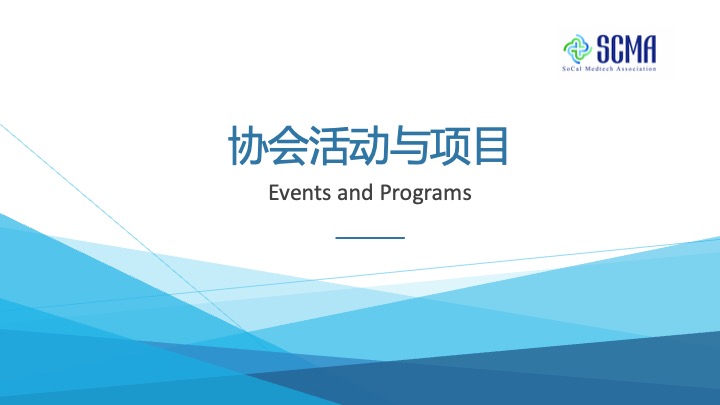 SCMA
SoCal Medtech Association

协会活动与项目

Events and Programs